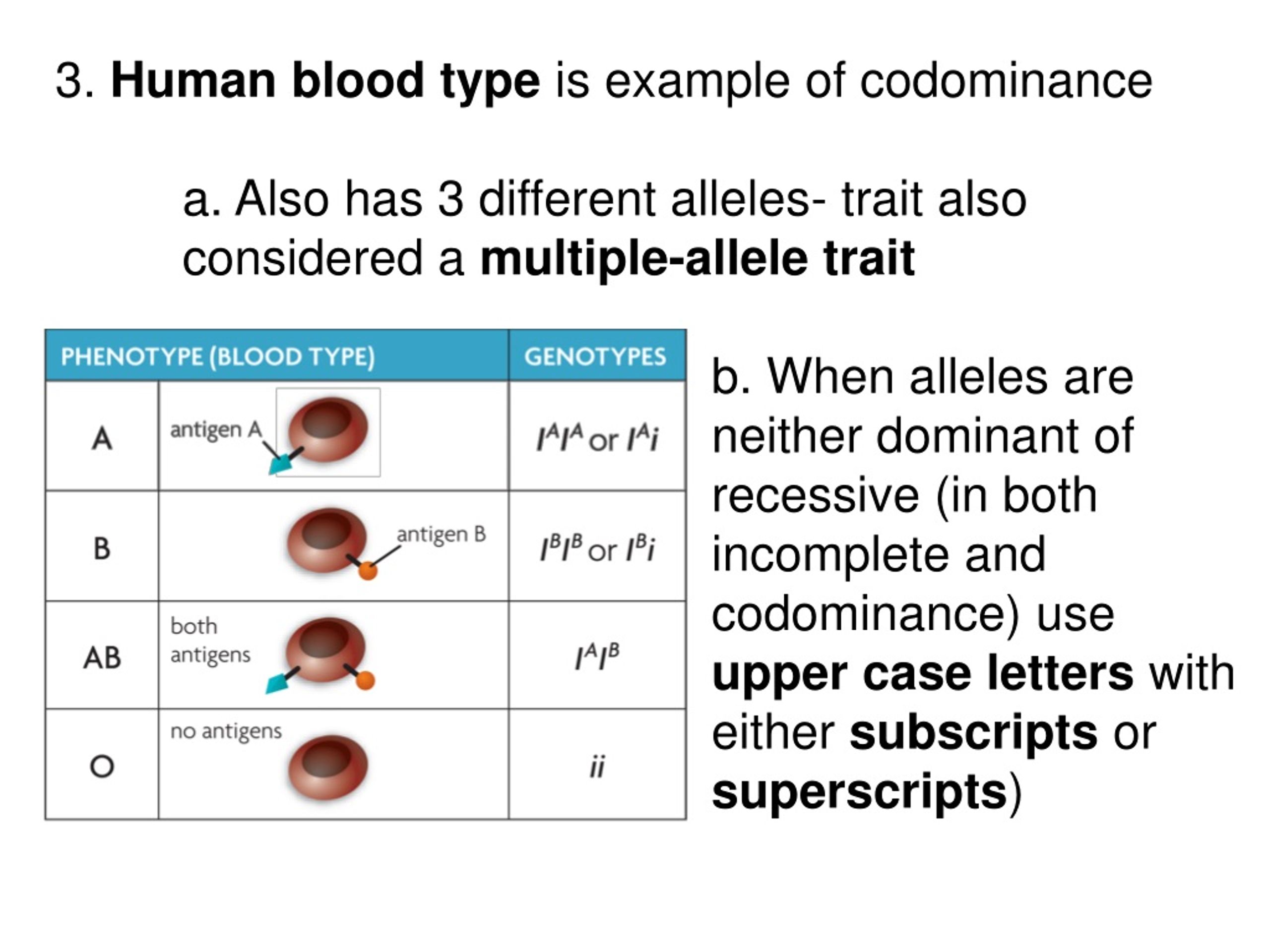 3. **Human blood type** is example of codominance

a. Also has 3 different alleles- trait also considered a **multiple-allele trait**

| PHENOTYPE (BLOOD TYPE) | | GENOTYPES |
|---|---|---|
| A | antigen A | $I^AI^A$ or $I^Ai$ |
| B | antigen B | $I^BI^B$ or $I^Bi$ |
| AB | both antigens | $I^AI^B$ |
| O | no antigens | $ii$ |

b. When alleles are neither dominant of recessive (in both incomplete and codominance) use **upper case letters** with either **subscripts** or **superscripts**)